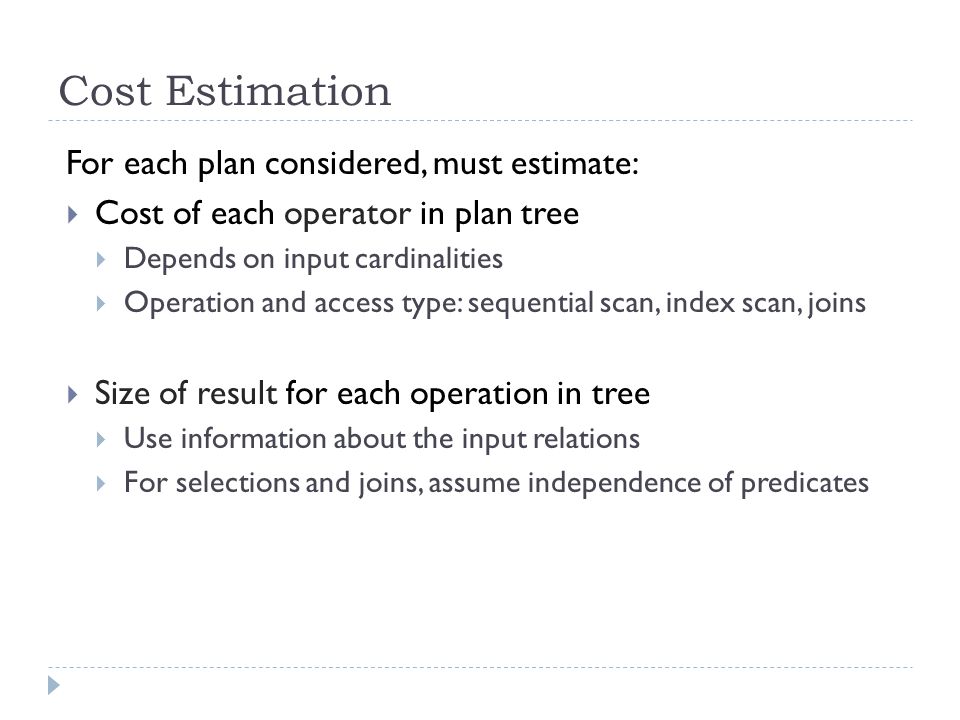 Cost Estimation

For each plan considered, must estimate:

Cost of each operator in plan tree

Depends on input cardinalities

Operation and access type: sequential scan, index scan, joins

Size of result for each operation in tree

Use information about the input relations

For selections and joins, assume independence of predicates